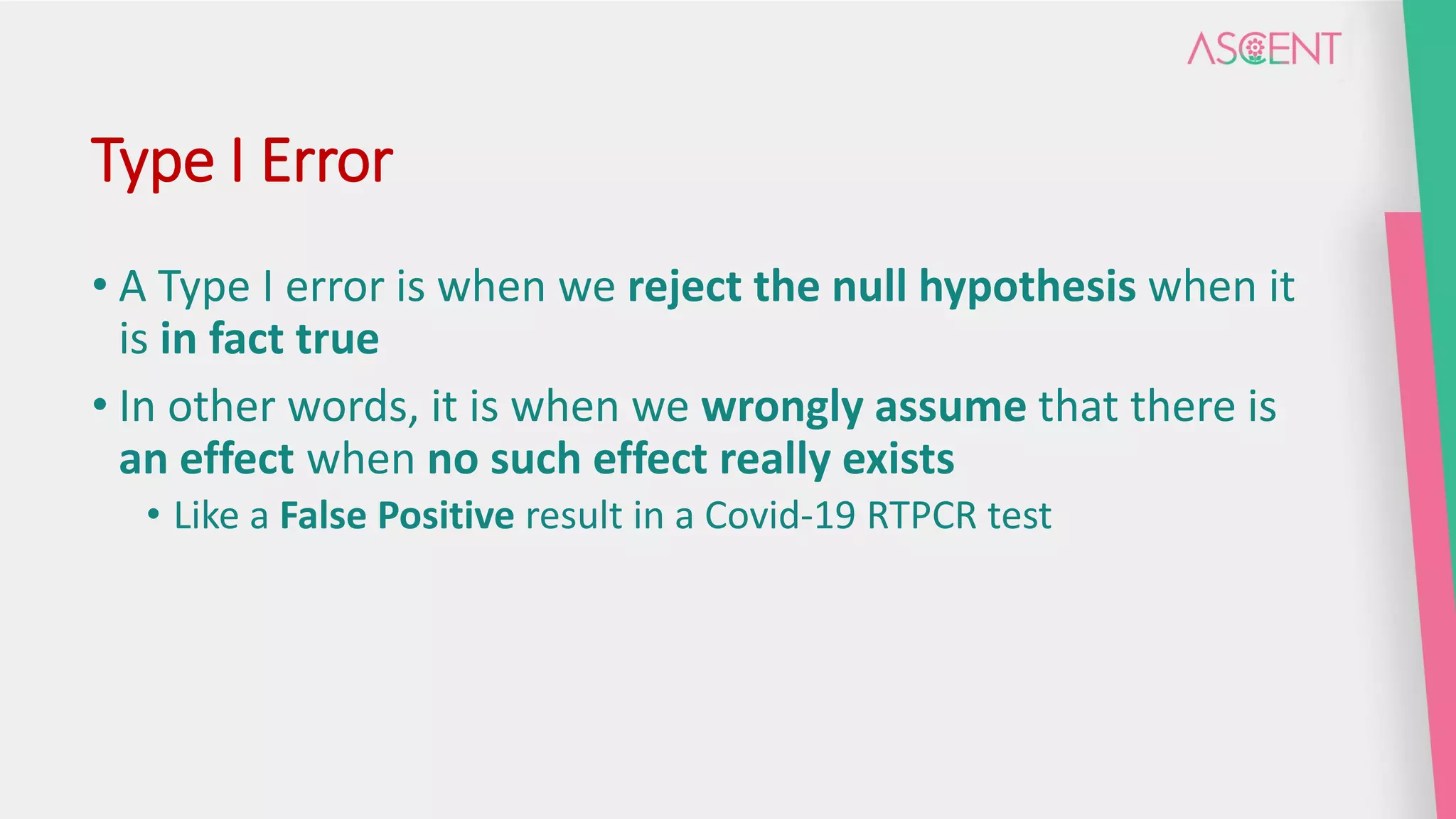 ASCENT

Type I Error

• A Type I error is when we reject the null hypothesis when it is in fact true

• In other words, it is when we wrongly assume that there is an effect when no such effect really exists

• Like a False Positive result in a Covid-19 RTPCR test